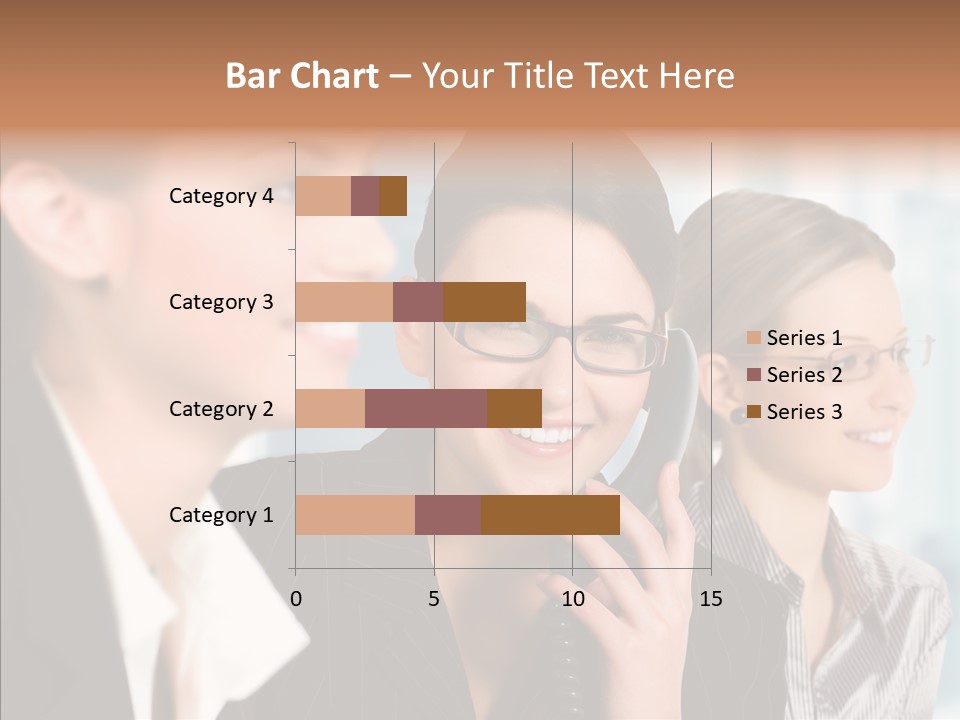 Bar Chart – Your Title Text Here

Category 4
Category 3
Category 2
Category 1

0
5
10
15

Series 1
Series 2
Series 3